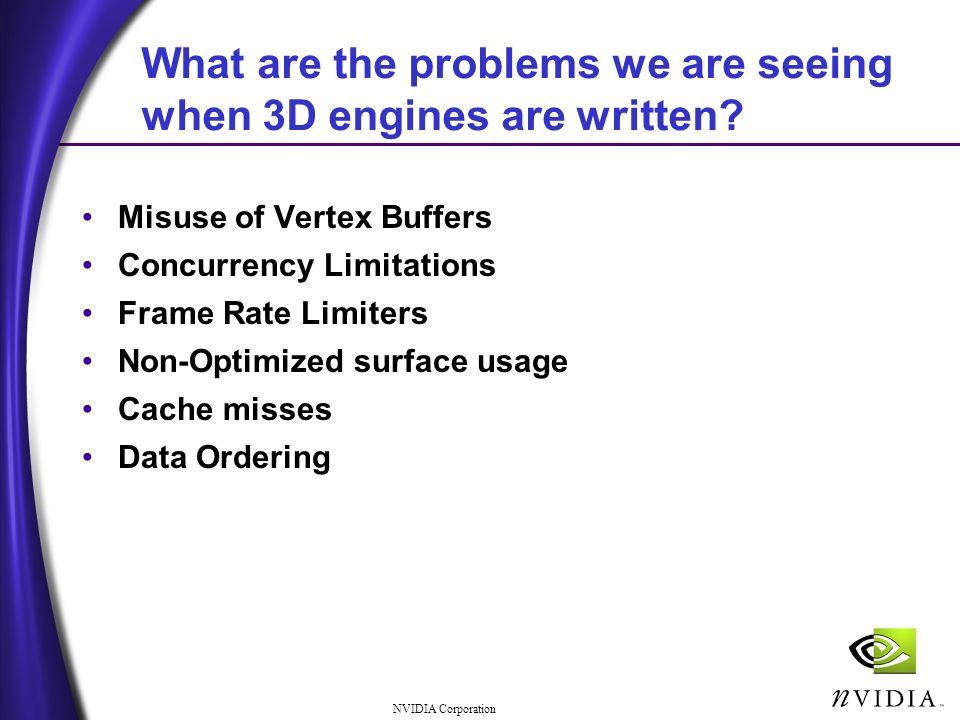 What are the problems we are seeing when 3D engines are written?

• Misuse of Vertex Buffers
• Concurrency Limitations
• Frame Rate Limiters
• Non-Optimized surface usage
• Cache misses
• Data Ordering

NVIDIA Corporation

nVIDIA™